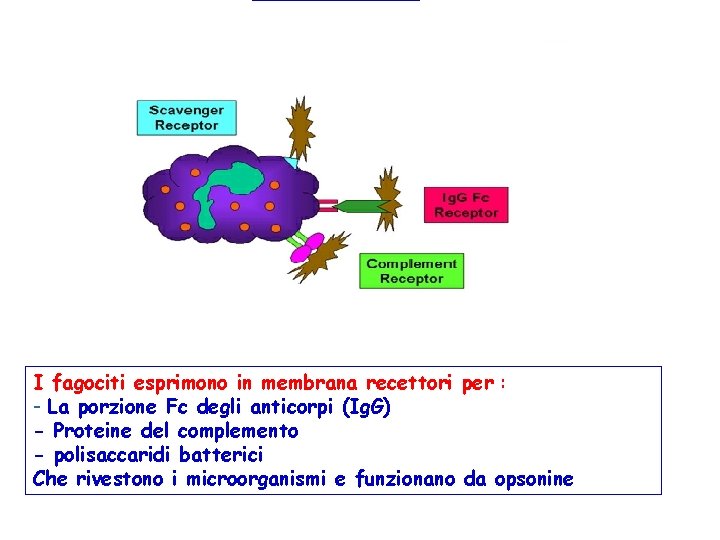 Scavenger Receptor

IgG Fc Receptor

Complement Receptor

I fagociti esprimono in membrana recettori per :
- La porzione Fc degli anticorpi (IgG)
- Proteine del complemento
- polisaccaridi batterici
Che rivestono i microorganismi e funzionano da opsonine